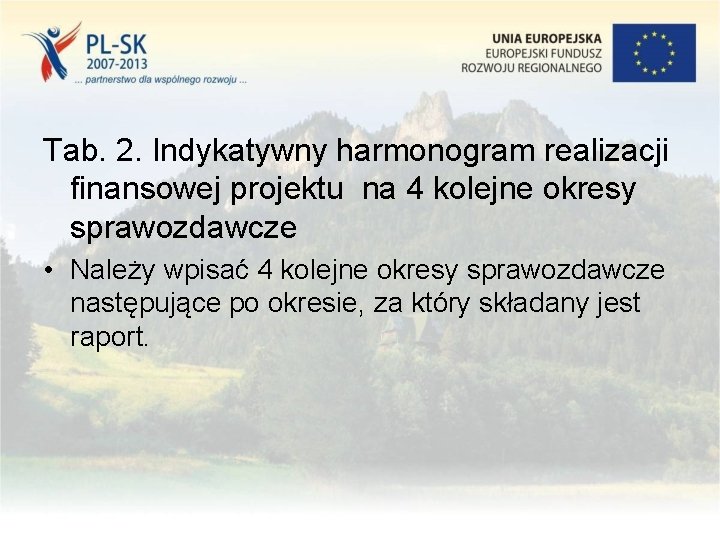 PL-SK
2007-2013
... partnerstwo dla wspólnego rozwoju ...

UNIA EUROPEJSKA
EUROPEJSKI FUNDUSZ
ROZWOJU REGIONALNEGO

Tab. 2. Indykatywny harmonogram realizacji finansowej projektu na 4 kolejne okresy sprawozdawcze

• Należy wpisać 4 kolejne okresy sprawozdawcze następujące po okresie, za który składany jest raport.